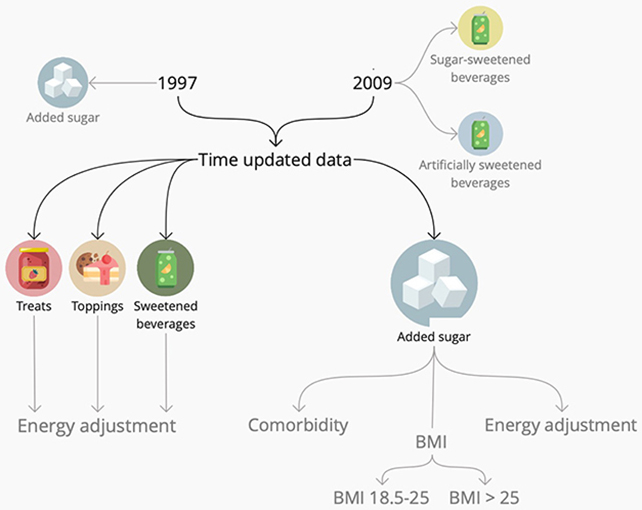 Added sugar

1997

2009

Sugar-sweetened beverages

Artificially sweetened beverages

Time updated data

Treats

Toppings

Sweetened beverages

Added sugar

Energy adjustment

Comorbidity

BMI

Energy adjustment

BMI 18.5-25

BMI > 25